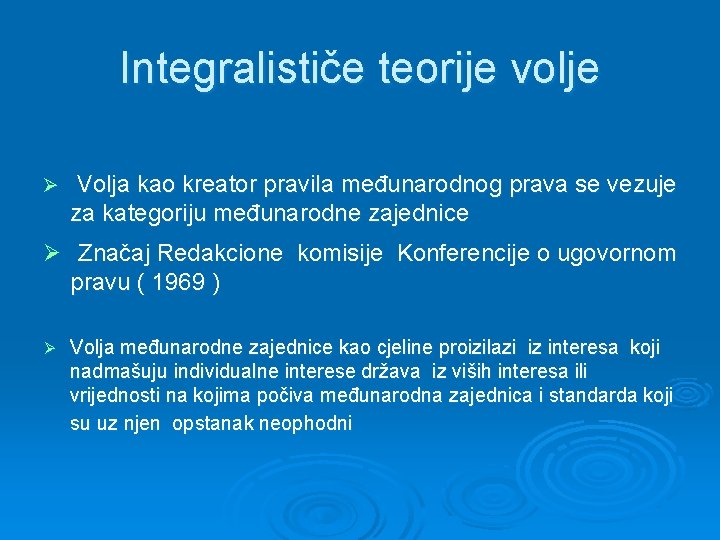 Integralističe teorije volje

➢ Volja kao kreator pravila međunarodnog prava se vezuje za kategoriju međunarodne zajednice

➢ Značaj Redakcione komisije Konferencije o ugovornom pravu ( 1969 )

➢ Volja međunarodne zajednice kao cjeline proizilazi iz interesa koji nadmašuju individualne interese država iz viših interesa ili vrijednosti na kojima počiva međunarodna zajednica i standarda koji su uz njen opstanak neophodni